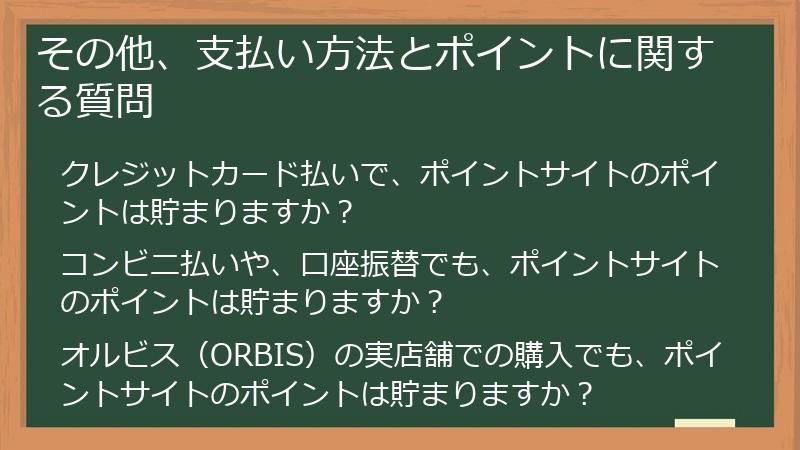 その他、支払い方法とポイントに関する質問

クレジットカード払いで、ポイントサイトのポイントは貯まりますか？

コンビニ払いや、口座振替でも、ポイントサイトのポイントは貯まりますか？

オルビス（ORBIS）の実店舗での購入でも、ポイントサイトのポイントは貯まりますか？